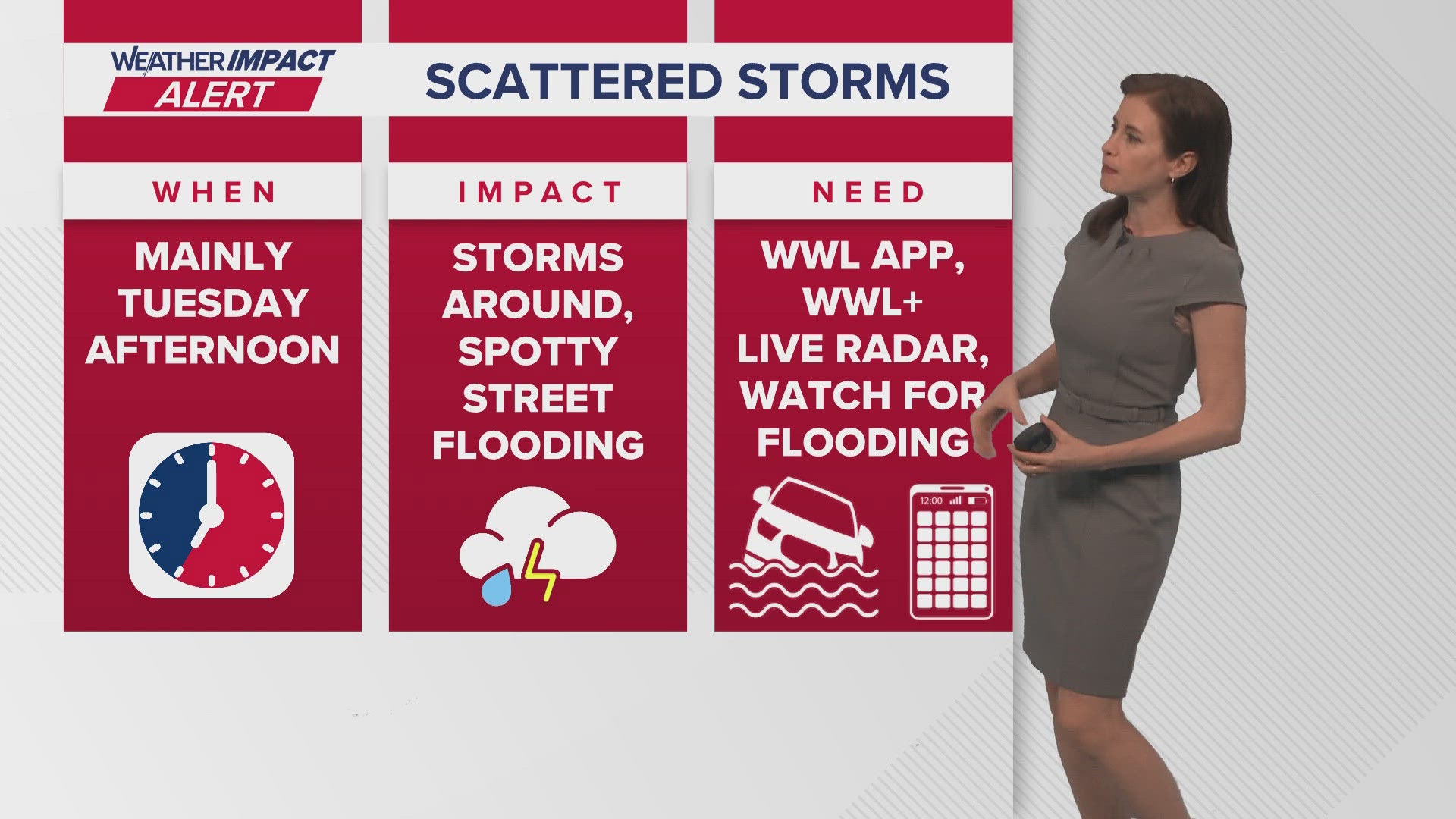 WEATHER IMPACT ALERT

SCATTERED STORMS

WHEN

MAINLY TUESDAY AFTERNOON

IMPACT

STORMS AROUND, SPOTTY STREET FLOODING

NEED

WWL APP, WWL+ LIVE RADAR, WATCH FOR FLOODING

12:00